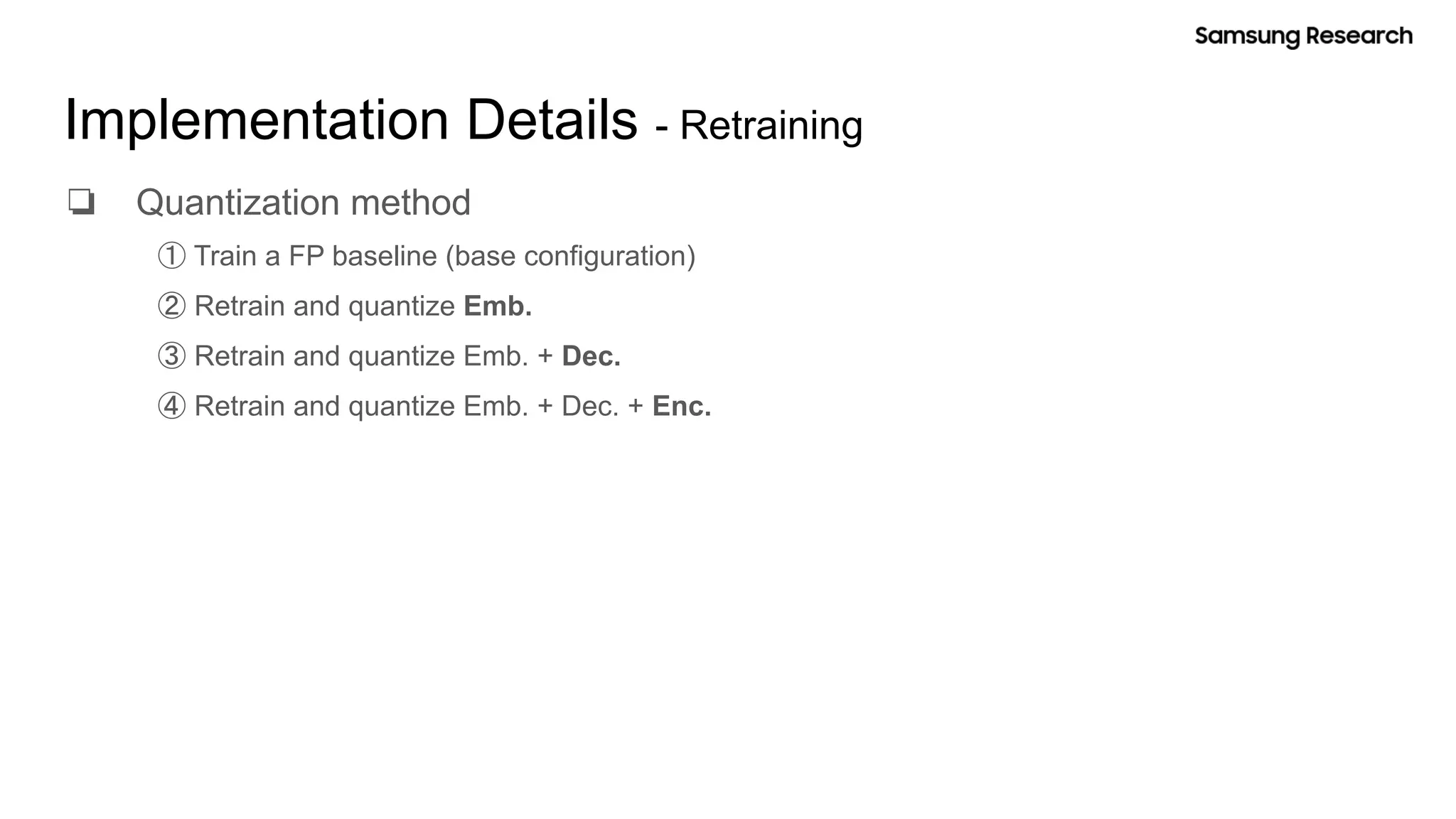 Samsung Research

Implementation Details - Retraining

❏ Quantization method

① Train a FP baseline (base configuration)

② Retrain and quantize Emb.

③ Retrain and quantize Emb. + Dec.

④ Retrain and quantize Emb. + Dec. + Enc.